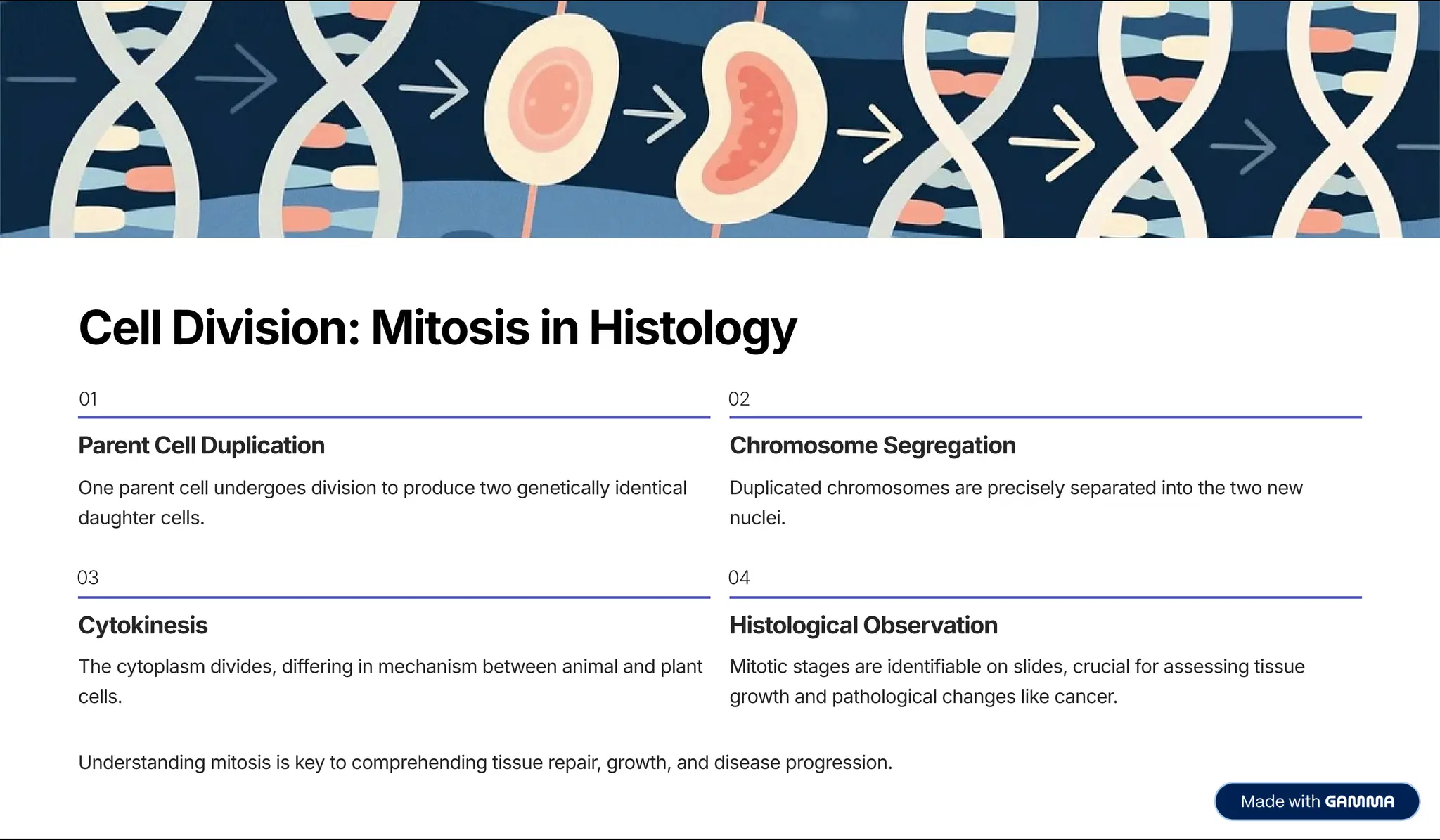 Cell Division: Mitosis in Histology

01

Parent Cell Duplication

One parent cell undergoes division to produce two genetically identical daughter cells.

02

Chromosome Segregation

Duplicated chromosomes are precisely separated into the two new nuclei.

03

Cytokinesis

The cytoplasm divides, differing in mechanism between animal and plant cells.

04

Histological Observation

Mitotic stages are identifiable on slides, crucial for assessing tissue growth and pathological changes like cancer.

Understanding mitosis is key to comprehending tissue repair, growth, and disease progression.

Made with GAMMA